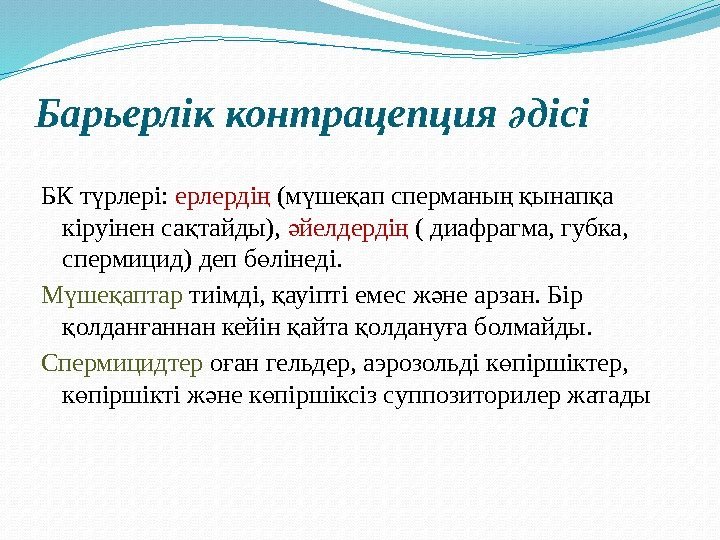 Барьерлік контрацепция әдісі

БК түрлері: ерлердің (мүшеқап сперманың қынапқа кіруінен сақтайды), әйелдердің ( диафрагма, губка, спермицид) деп бөлінеді.

Мүшеқаптар тиімді, қауіпті емес және арзан. Бір қолданғаннан кейін қайта қолдануға болмайды.

Спермицидтер оған гельдер, аэрозольді көпіршіктер, көпіршікті және көпіршіксіз суппозиторилер жатады